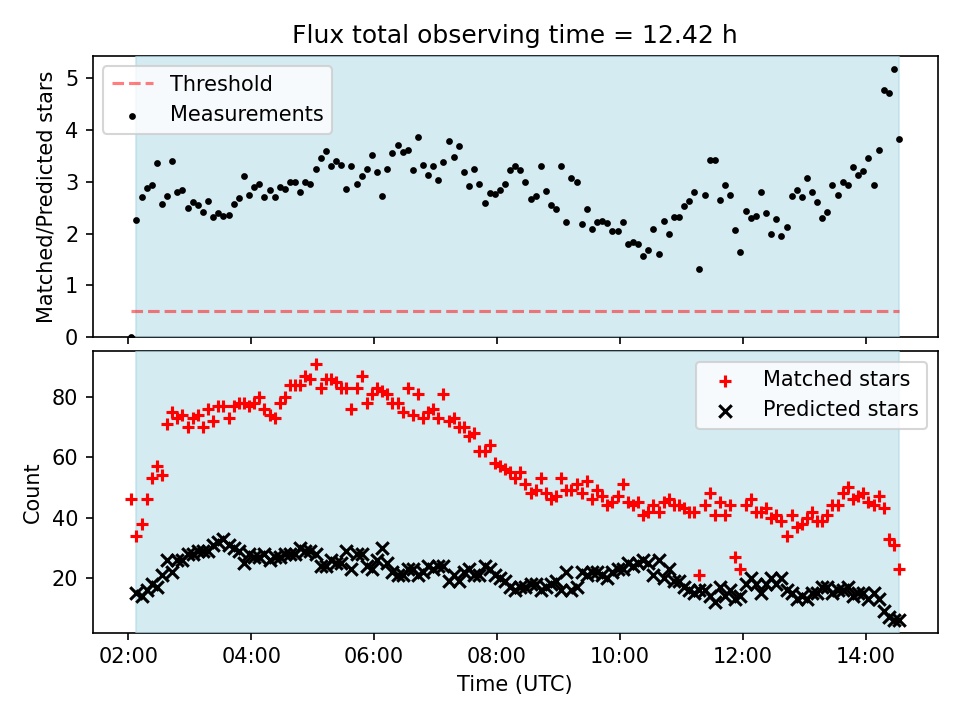 Flux total observing time = 12.42 h

Threshold
Measurements

Matched/Predicted stars

5
4
3
2
1
0

Matched stars
Predicted stars

Count

80
60
40
20

02:00
04:00
06:00
08:00
10:00
12:00
14:00

Time (UTC)